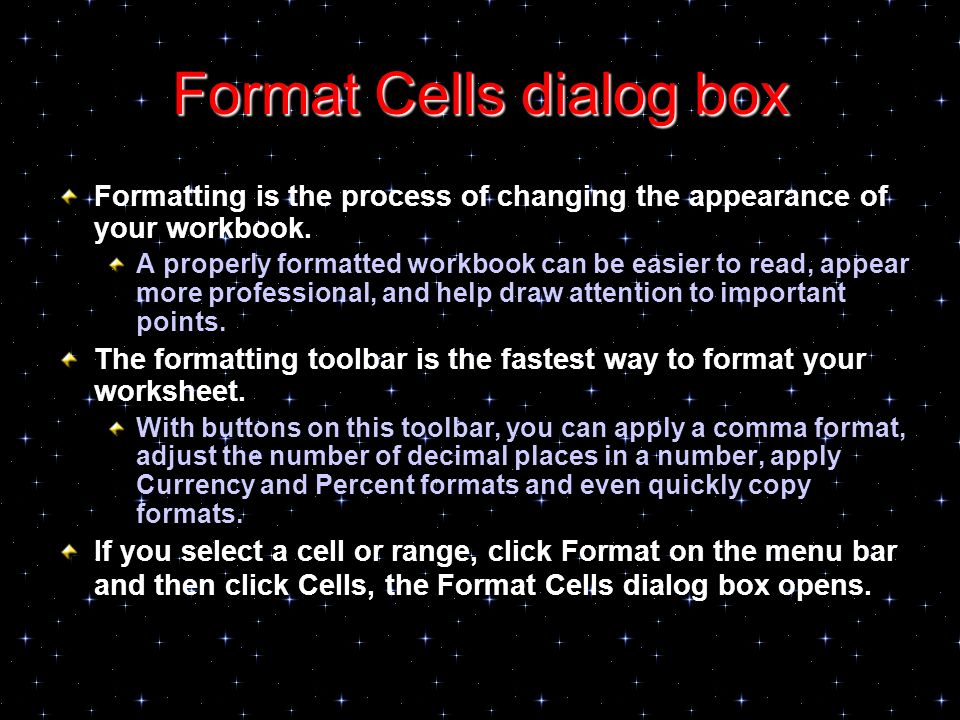 Format Cells dialog box

Formatting is the process of changing the appearance of your workbook.

A properly formatted workbook can be easier to read, appear more professional, and help draw attention to important points.

The formatting toolbar is the fastest way to format your worksheet.

With buttons on this toolbar, you can apply a comma format, adjust the number of decimal places in a number, apply Currency and Percent formats and even quickly copy formats.

If you select a cell or range, click Format on the menu bar and then click Cells, the Format Cells dialog box opens.